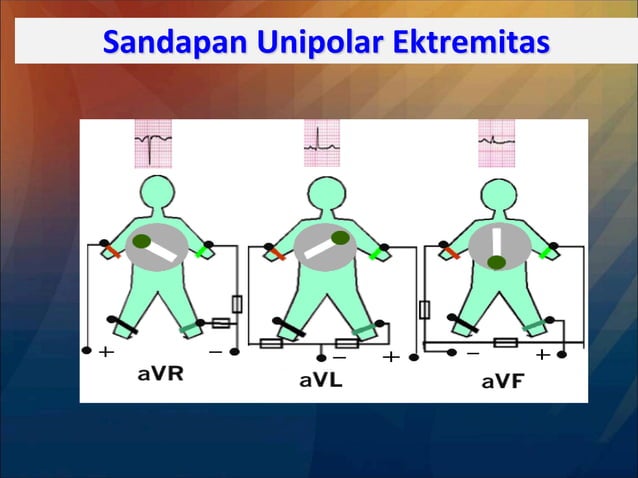 Sandapan Unipolar Ektremitas

+ −
aVR

− +
aVL

− +
aVF